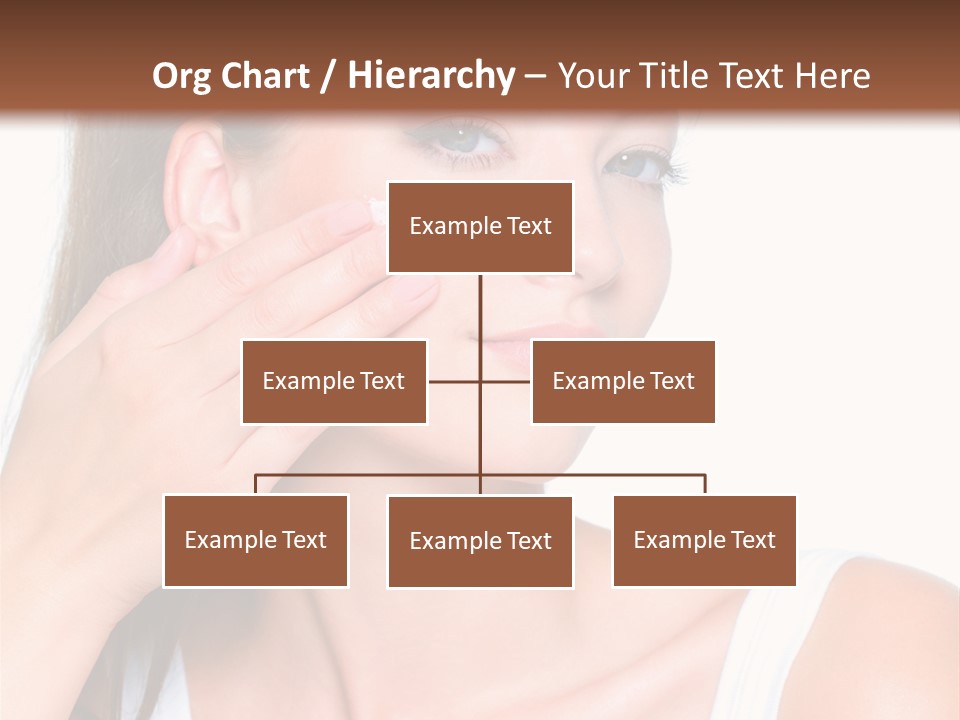 Org Chart / Hierarchy – Your Title Text Here

Example Text

Example Text

Example Text

Example Text

Example Text

Example Text